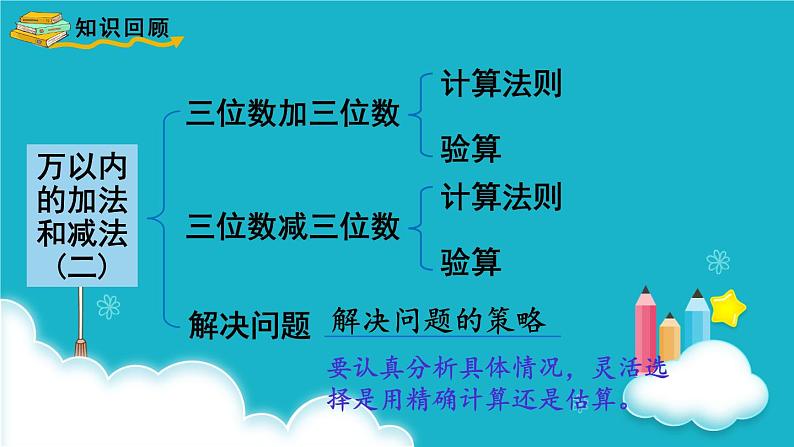 知识回顾

万以内的加法和减法（二）

三位数加三位数
计算法则
验算

三位数减三位数
计算法则
验算

解决问题
解决问题的策略

要认真分析具体情况，灵活选择是用精确计算还是估算。